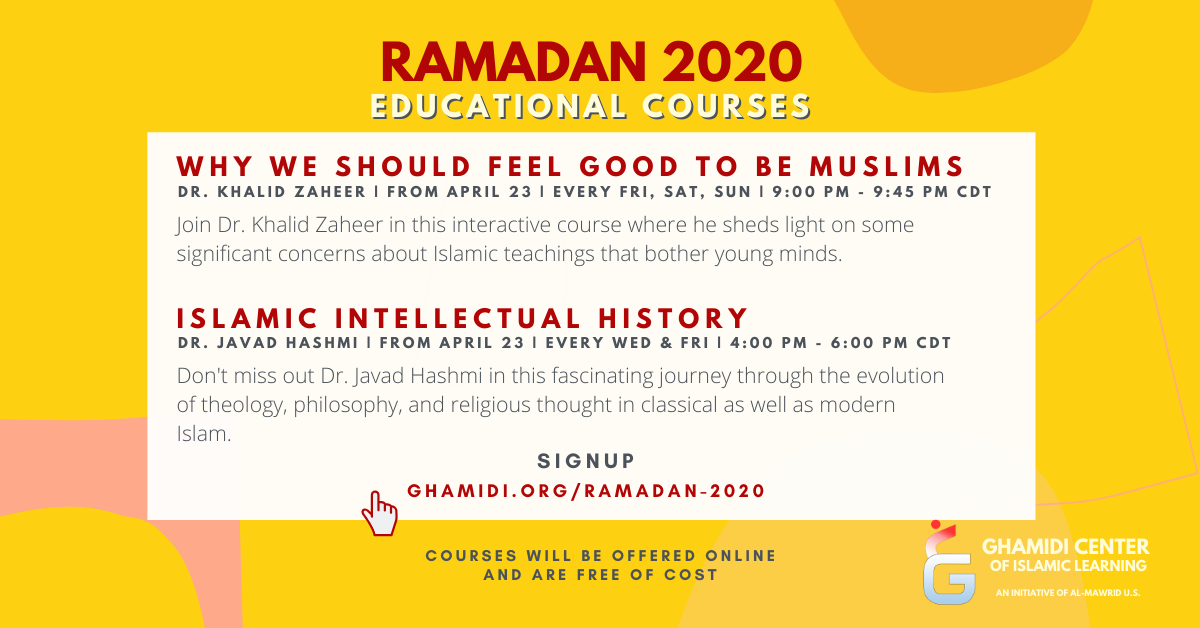 RAMADAN 2020
EDUCATIONAL COURSES

WHY WE SHOULD FEEL GOOD TO BE MUSLIMS
DR. KHALID ZAHEER | FROM APRIL 23 | EVERY FRI, SAT, SUN | 9:00 PM - 9:45 PM CDT

Join Dr. Khalid Zaheer in this interactive course where he sheds light on some significant concerns about Islamic teachings that bother young minds.

ISLAMIC INTELLECTUAL HISTORY
DR. JAVAD HASHMI | FROM APRIL 23 | EVERY WED & FRI | 4:00 PM - 6:00 PM CDT

Don't miss out Dr. Javad Hashmi in this fascinating journey through the evolution of theology, philosophy, and religious thought in classical as well as modern Islam.

SIGNUP
GHAMIDI.ORG/RAMADAN-2020

COURSES WILL BE OFFERED ONLINE
AND ARE FREE OF COST

GHAMIDI CENTER
OF ISLAMIC LEARNING
AN INITIATIVE OF AL-MAWRID U.S.